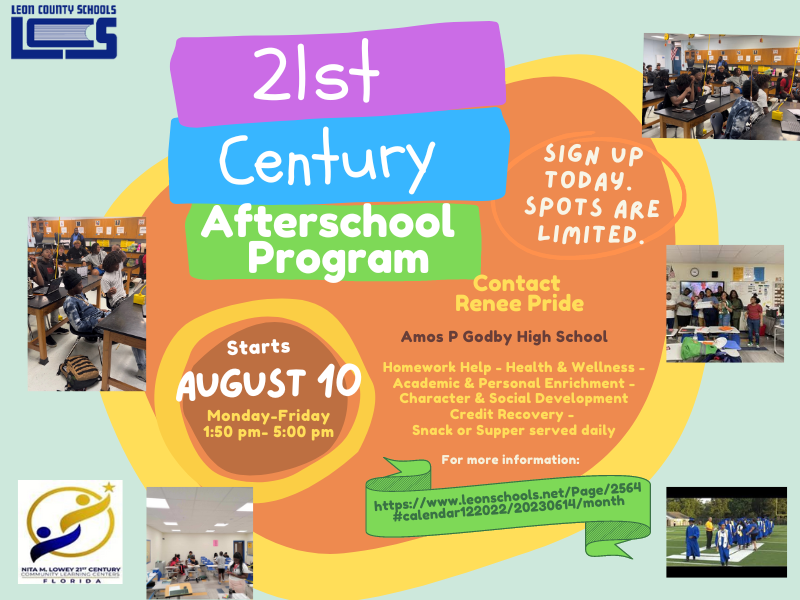 LEON COUNTY SCHOOLS
LCS

21st
Century
Afterschool
Program

SIGN UP TODAY. SPOTS ARE LIMITED.

Contact
Renee Pride

Amos P Godby High School

Starts
AUGUST 10
Monday-Friday
1:50 pm- 5:00 pm

Homework Help - Health & Wellness - Academic & Personal Enrichment - Character & Social Development Credit Recovery - Snack or Supper served daily

For more information:

https://www.leonschools.net/Page/2564#calendar122022/20230614/month

NITA M. LOWEY 21ST CENTURY
COMMUNITY LEARNING CENTERS
FLORIDA